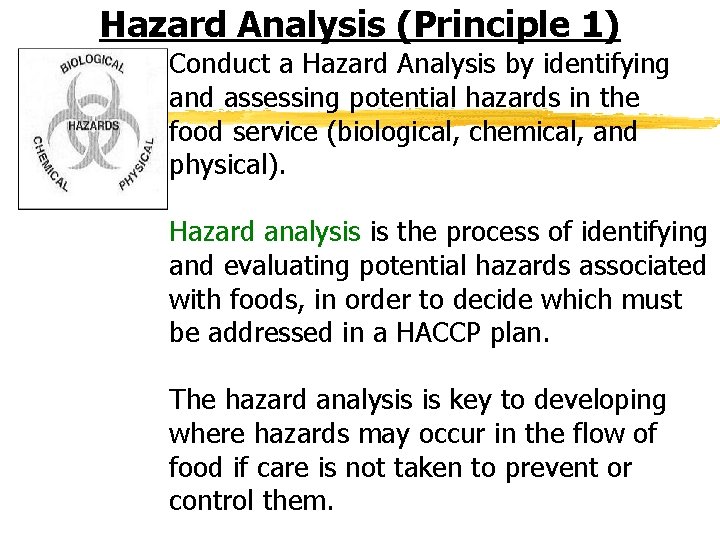 Hazard Analysis (Principle 1)

BIOLOGICAL
HAZARDS
CHEMICAL
PHYSICAL

Conduct a Hazard Analysis by identifying and assessing potential hazards in the food service (biological, chemical, and physical).

Hazard analysis is the process of identifying and evaluating potential hazards associated with foods, in order to decide which must be addressed in a HACCP plan.

The hazard analysis is key to developing where hazards may occur in the flow of food if care is not taken to prevent or control them.